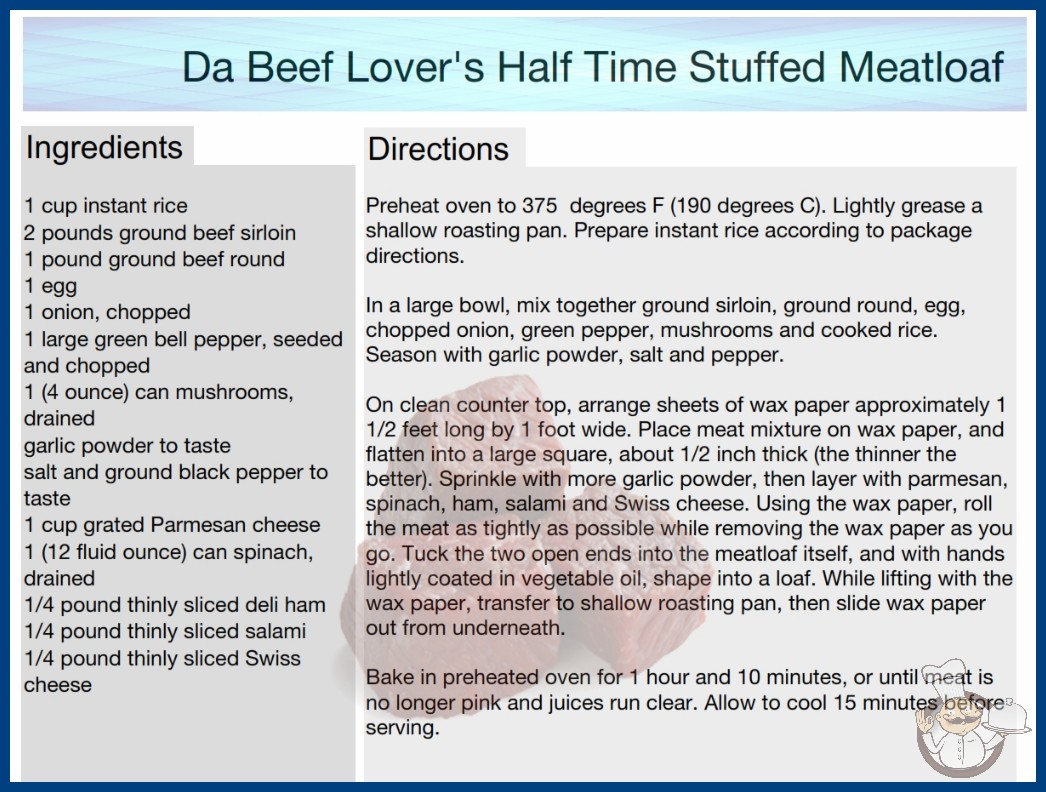 Da Beef Lover's Half Time Stuffed Meatloaf

Ingredients

1 cup instant rice
2 pounds ground beef sirloin
1 pound ground beef round
1 egg
1 onion, chopped
1 large green bell pepper, seeded and chopped
1 (4 ounce) can mushrooms, drained
garlic powder to taste
salt and ground black pepper to taste
1 cup grated Parmesan cheese
1 (12 fluid ounce) can spinach, drained
1/4 pound thinly sliced deli ham
1/4 pound thinly sliced salami
1/4 pound thinly sliced Swiss cheese

Directions

Preheat oven to 375 degrees F (190 degrees C). Lightly grease a shallow roasting pan. Prepare instant rice according to package directions.

In a large bowl, mix together ground sirloin, ground round, egg, chopped onion, green pepper, mushrooms and cooked rice. Season with garlic powder, salt and pepper.

On clean counter top, arrange sheets of wax paper approximately 1 1/2 feet long by 1 foot wide. Place meat mixture on wax paper, and flatten into a large square, about 1/2 inch thick (the thinner the better). Sprinkle with more garlic powder, then layer with parmesan, spinach, ham, salami and Swiss cheese. Using the wax paper, roll the meat as tightly as possible while removing the wax paper as you go. Tuck the two open ends into the meatloaf itself, and with hands lightly coated in vegetable oil, shape into a loaf. While lifting with the wax paper, transfer to shallow roasting pan, then slide wax paper out from underneath.

Bake in preheated oven for 1 hour and 10 minutes, or until meat is no longer pink and juices run clear. Allow to cool 15 minutes before serving.